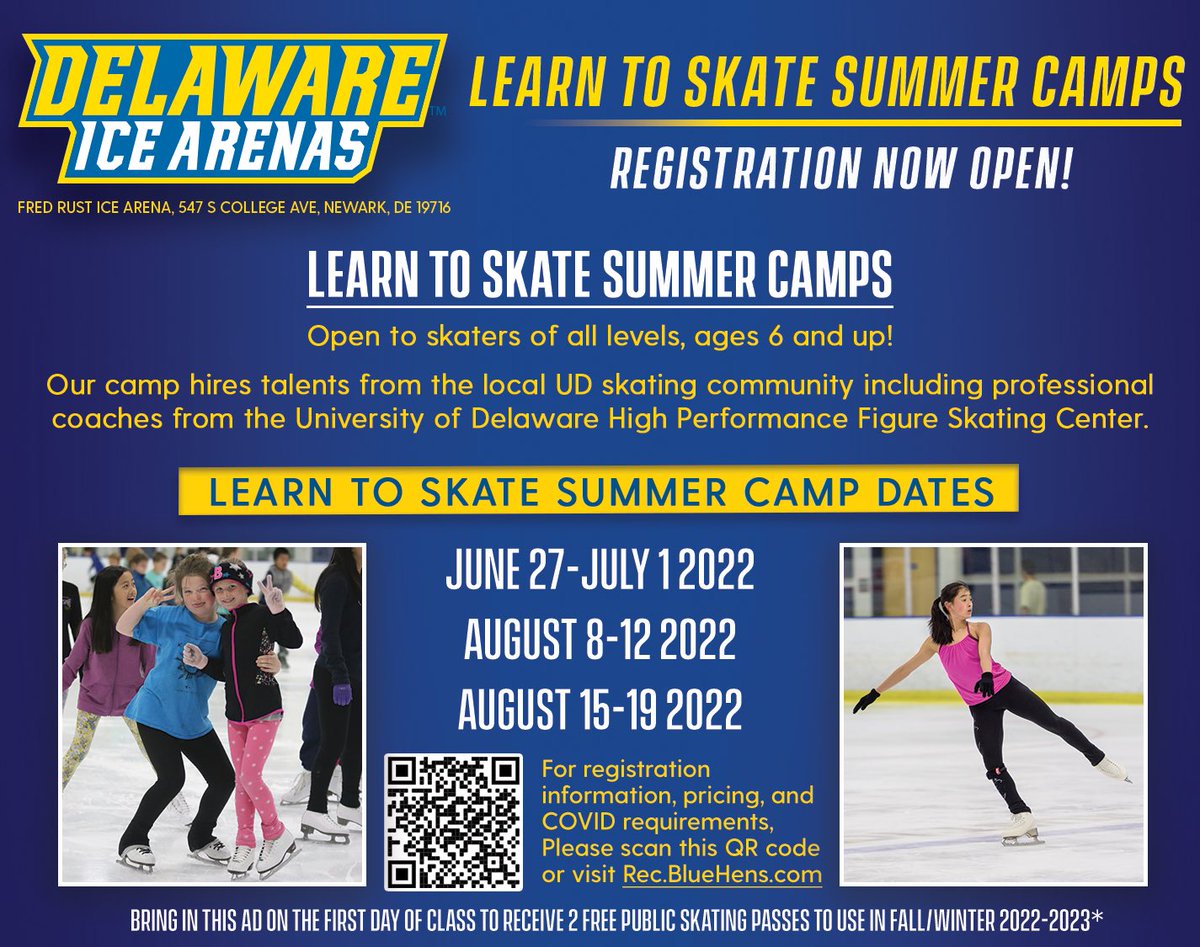 DELAWARE ICE ARENAS™

FRED RUST ICE ARENA, 547 S COLLEGE AVE, NEWARK, DE 19716

LEARN TO SKATE SUMMER CAMPS

REGISTRATION NOW OPEN!

LEARN TO SKATE SUMMER CAMPS

Open to skaters of all levels, ages 6 and up!

Our camp hires talents from the local UD skating community including professional coaches from the University of Delaware High Performance Figure Skating Center.

LEARN TO SKATE SUMMER CAMP DATES

JUNE 27-JULY 1 2022

AUGUST 8-12 2022

AUGUST 15-19 2022

For registration information, pricing, and COVID requirements, Please scan this QR code or visit Rec.BlueHens.com

BRING IN THIS AD ON THE FIRST DAY OF CLASS TO RECEIVE 2 FREE PUBLIC SKATING PASSES TO USE IN FALL/WINTER 2022-2023*